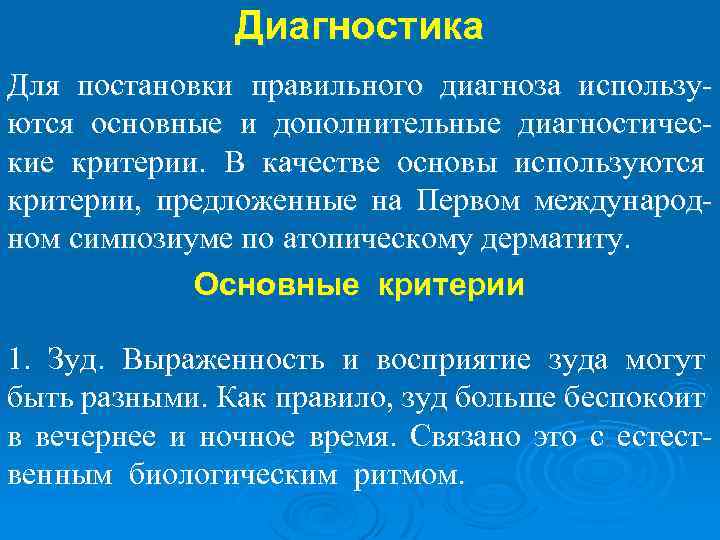 Диагностика

Для постановки правильного диагноза используются основные и дополнительные диагностические критерии. В качестве основы используются критерии, предложенные на Первом международном симпозиуме по атопическому дерматиту.

Основные критерии

1. Зуд. Выраженность и восприятие зуда могут быть разными. Как правило, зуд больше беспокоит в вечернее и ночное время. Связано это с естественным биологическим ритмом.